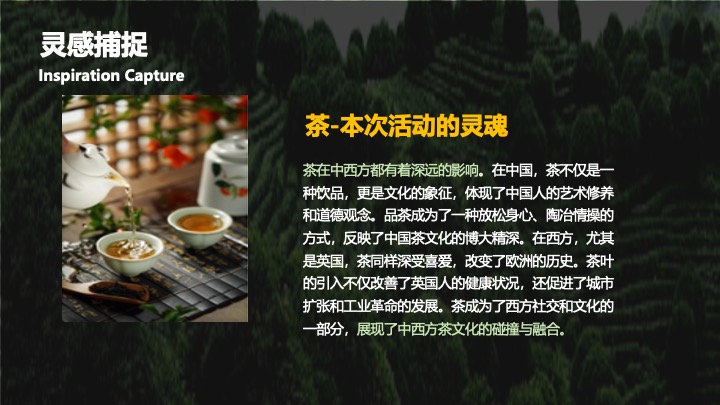 灵感捕捉
Inspiration Capture

茶-本次活动的灵魂

茶在中西方都有着深远的影响。在中国，茶不仅是一种饮品，更是文化的象征，体现了中国人的艺术修养和道德观念。品茶成为了一种放松身心、陶冶情操的方式，反映了中国茶文化的博大精深。在西方，尤其是英国，茶同样深受喜爱，改变了欧洲的历史。茶叶的引入不仅改善了英国人的健康状况，还促进了城市扩张和工业革命的发展。茶成为了西方社交和文化的一部分，展现了中西方茶文化的碰撞与融合。